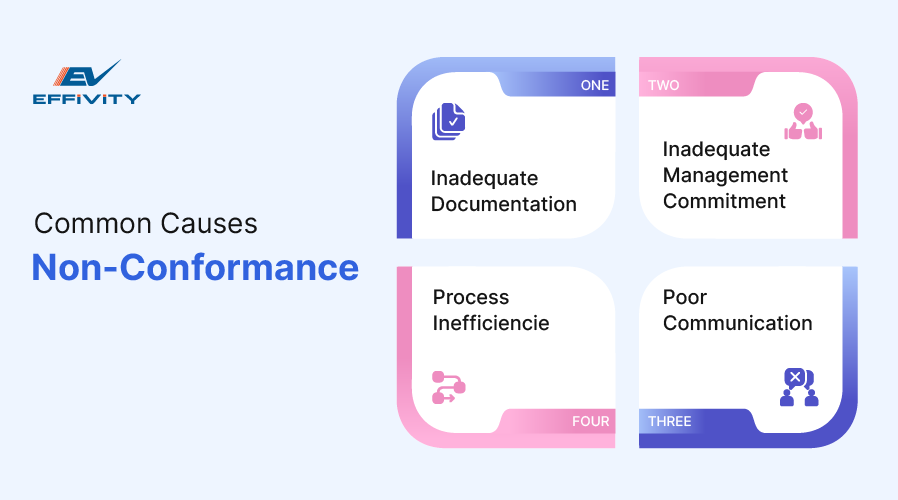 EV
EFFIVITY

Common Causes
Non-Conformance

ONE
Inadequate Documentation

TWO
Inadequate Management Commitment

Process Inefficiencie
FOUR

Poor Communication
THREE